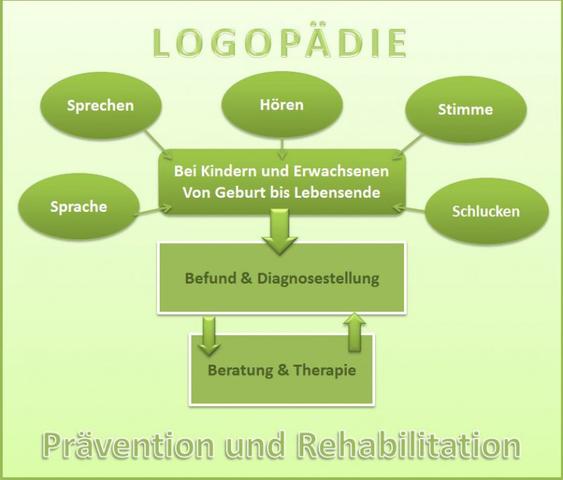 LOGOPÄDIE

Sprechen

Hören

Stimme

Sprache

Bei Kindern und Erwachsenen
Von Geburt bis Lebensende

Schlucken

Befund & Diagnosestellung

Beratung & Therapie

Prävention und Rehabilitation